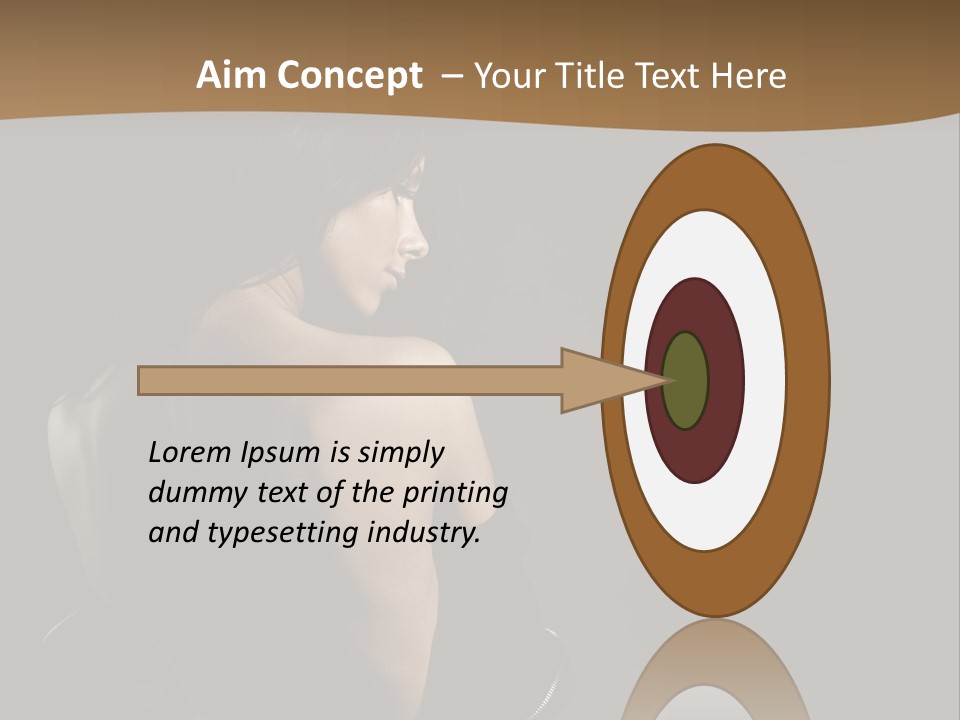 Aim Concept – Your Title Text Here

Lorem Ipsum is simply dummy text of the printing and typesetting industry.